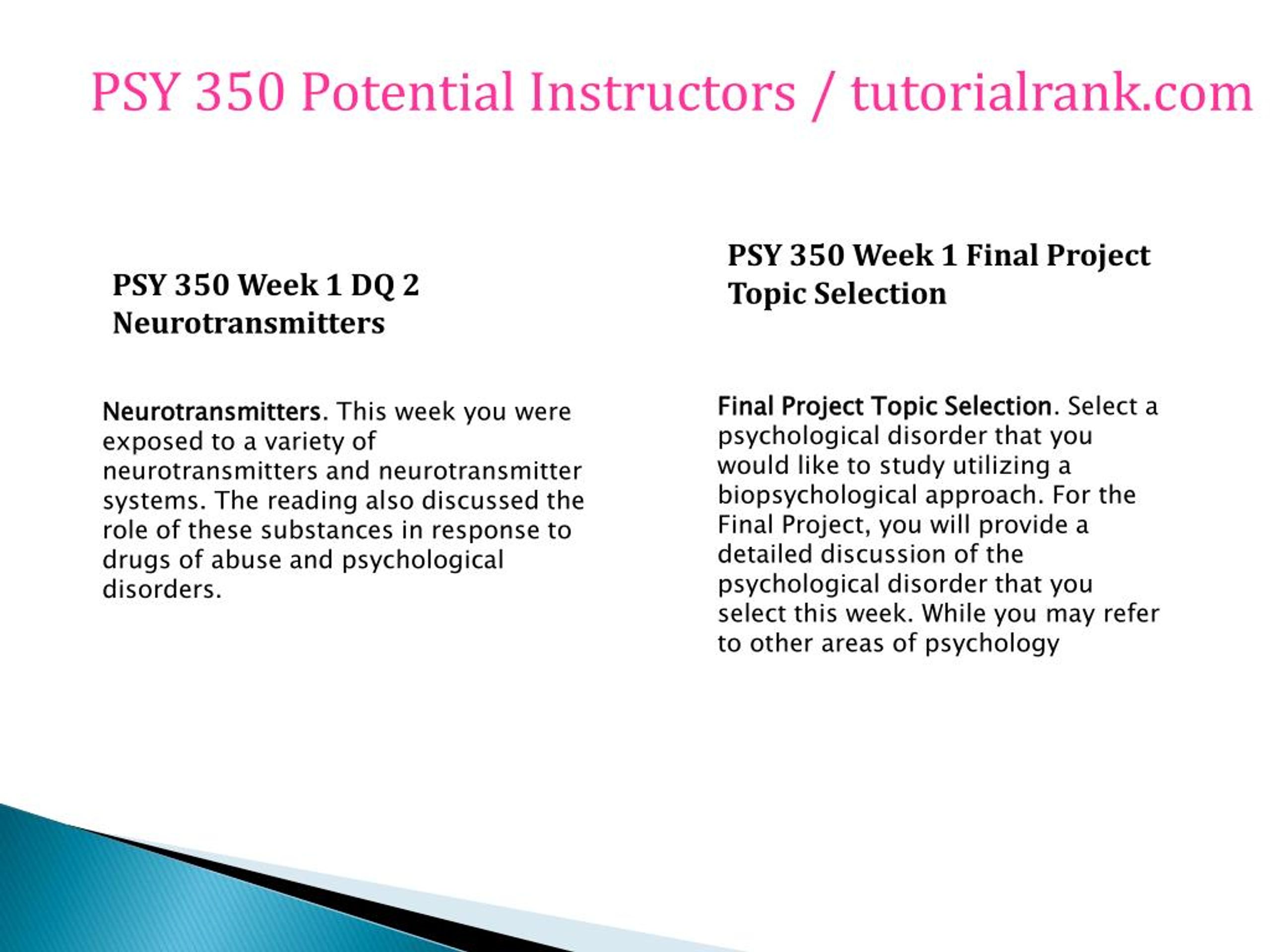 PSY 350 Potential Instructors / tutorialrank.com

PSY 350 Week 1 DQ 2 Neurotransmitters

Neurotransmitters. This week you were exposed to a variety of neurotransmitters and neurotransmitter systems. The reading also discussed the role of these substances in response to drugs of abuse and psychological disorders.

PSY 350 Week 1 Final Project Topic Selection

Final Project Topic Selection. Select a psychological disorder that you would like to study utilizing a biopsychological approach. For the Final Project, you will provide a detailed discussion of the psychological disorder that you select this week. While you may refer to other areas of psychology